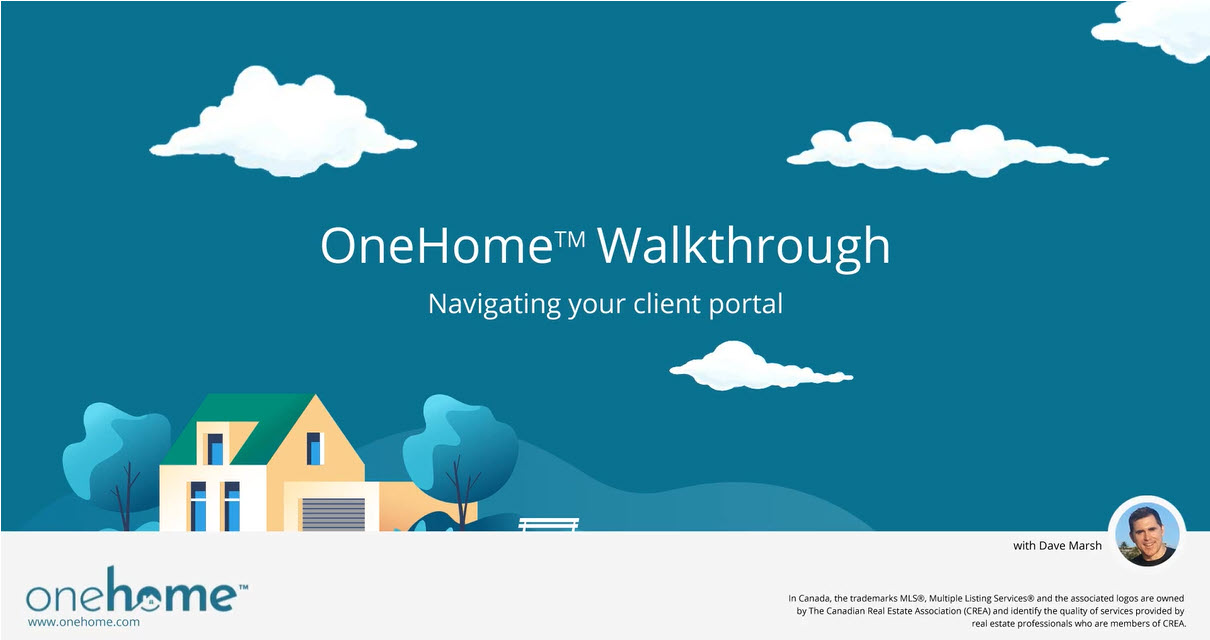 OneHome™ Walkthrough

Navigating your client portal

with Dave Marsh

onehome™

www.onehome.com

In Canada, the trademarks MLS®, Multiple Listing Services® and the associated logos are owned by The Canadian Real Estate Association (CREA) and identify the quality of services provided by real estate professionals who are members of CREA.